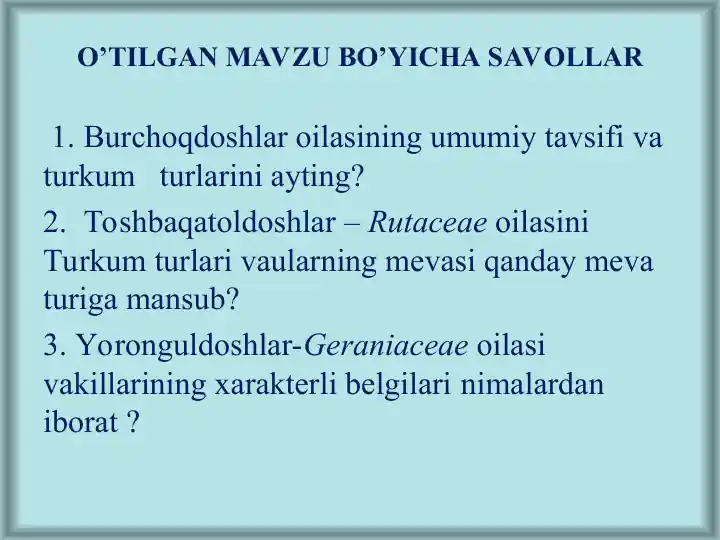 O’TILGAN MAVZU BO’YICHA SAVOLLAR

1. Burchoqdoshlar oilasining umumiy tavsifi va turkum turlarini ayting?

2. Toshbaqatoldoshlar – Rutaceae oilasini Turkum turlari vaularning mevasi qanday meva turiga mansub?

3. Yoronguldoshlar-Geraniaceae oilasi vakillarining xarakterli belgilari nimalardan iborat ?